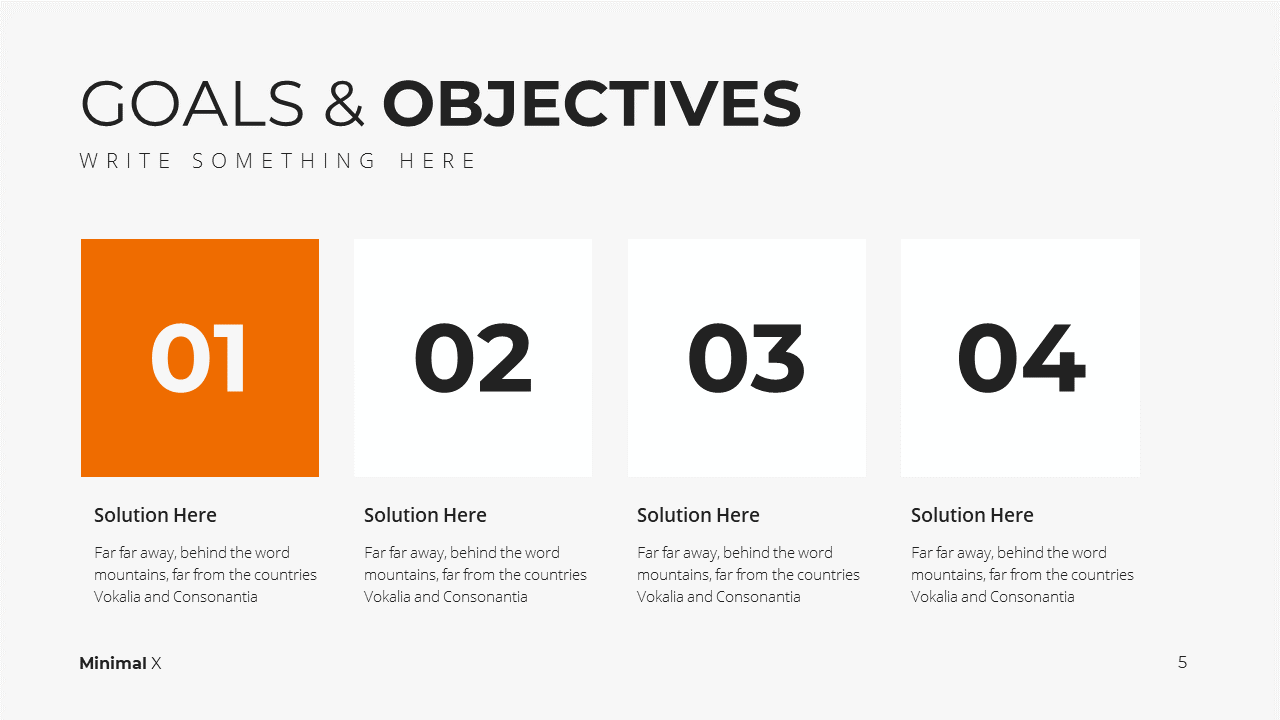 GOALS & OBJECTIVES

WRITE SOMETHING HERE

01

Solution Here

Far far away, behind the word mountains, far from the countries Vokalia and Consonantia

02

Solution Here

Far far away, behind the word mountains, far from the countries Vokalia and Consonantia

03

Solution Here

Far far away, behind the word mountains, far from the countries Vokalia and Consonantia

04

Solution Here

Far far away, behind the word mountains, far from the countries Vokalia and Consonantia

Minimal X

5